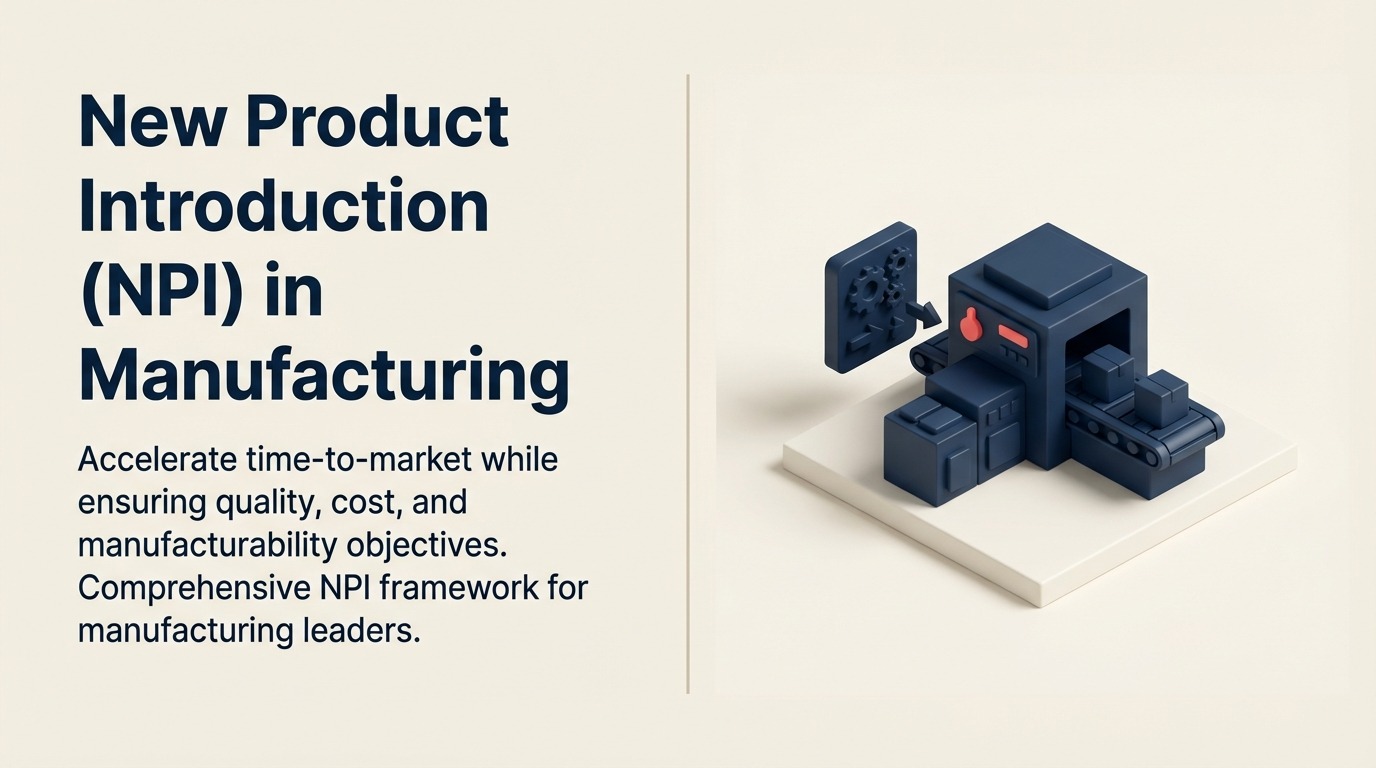 New Product Introduction (NPI) in Manufacturing

Accelerate time-to-market while ensuring quality, cost, and manufacturability objectives. Comprehensive NPI framework for manufacturing leaders.